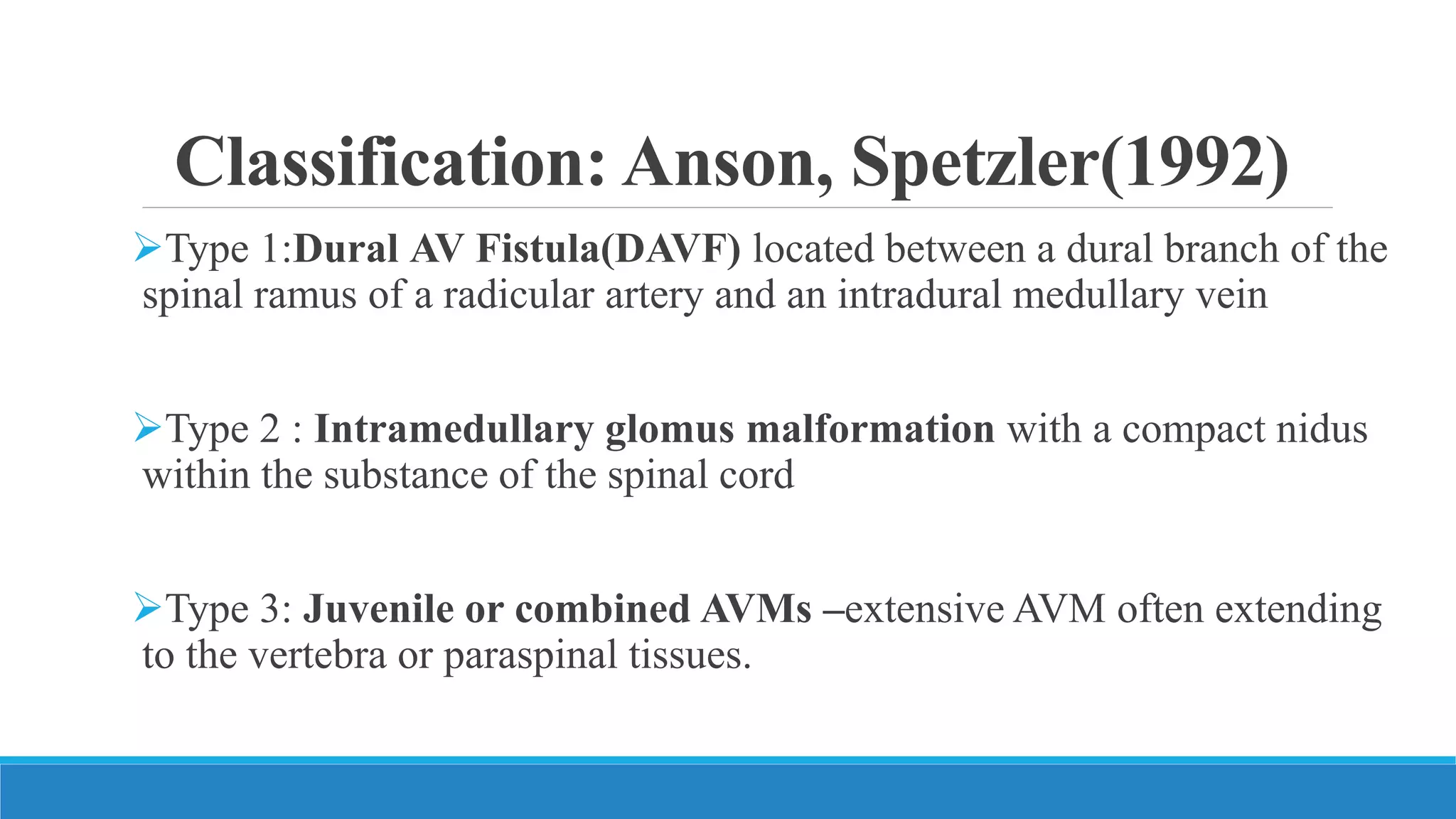 Classification: Anson, Spetzler(1992)

➢Type 1:Dural AV Fistula(DAVF) located between a dural branch of the spinal ramus of a radicular artery and an intradural medullary vein

➢Type 2 : Intramedullary glomus malformation with a compact nidus within the substance of the spinal cord

➢Type 3: Juvenile or combined AVMs –extensive AVM often extending to the vertebra or paraspinal tissues.